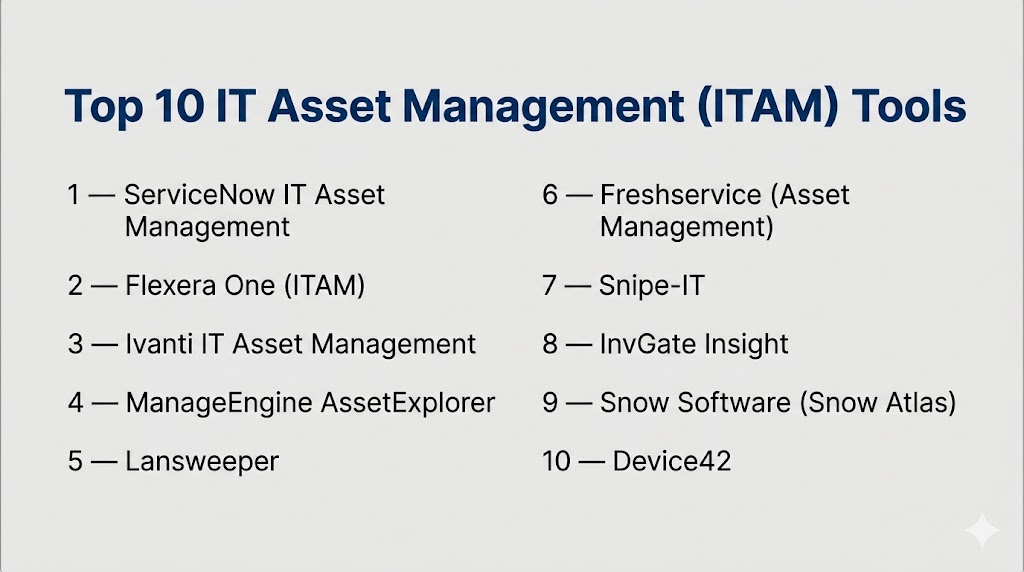 Top 10 IT Asset Management (ITAM) Tools

1 — ServiceNow IT Asset Management

2 — Flexera One (ITAM)

3 — Ivanti IT Asset Management

4 — ManageEngine AssetExplorer

5 — Lansweeper

6 — Freshservice (Asset Management)

7 — Snipe-IT

8 — InvGate Insight

9 — Snow Software (Snow Atlas)

10 — Device42